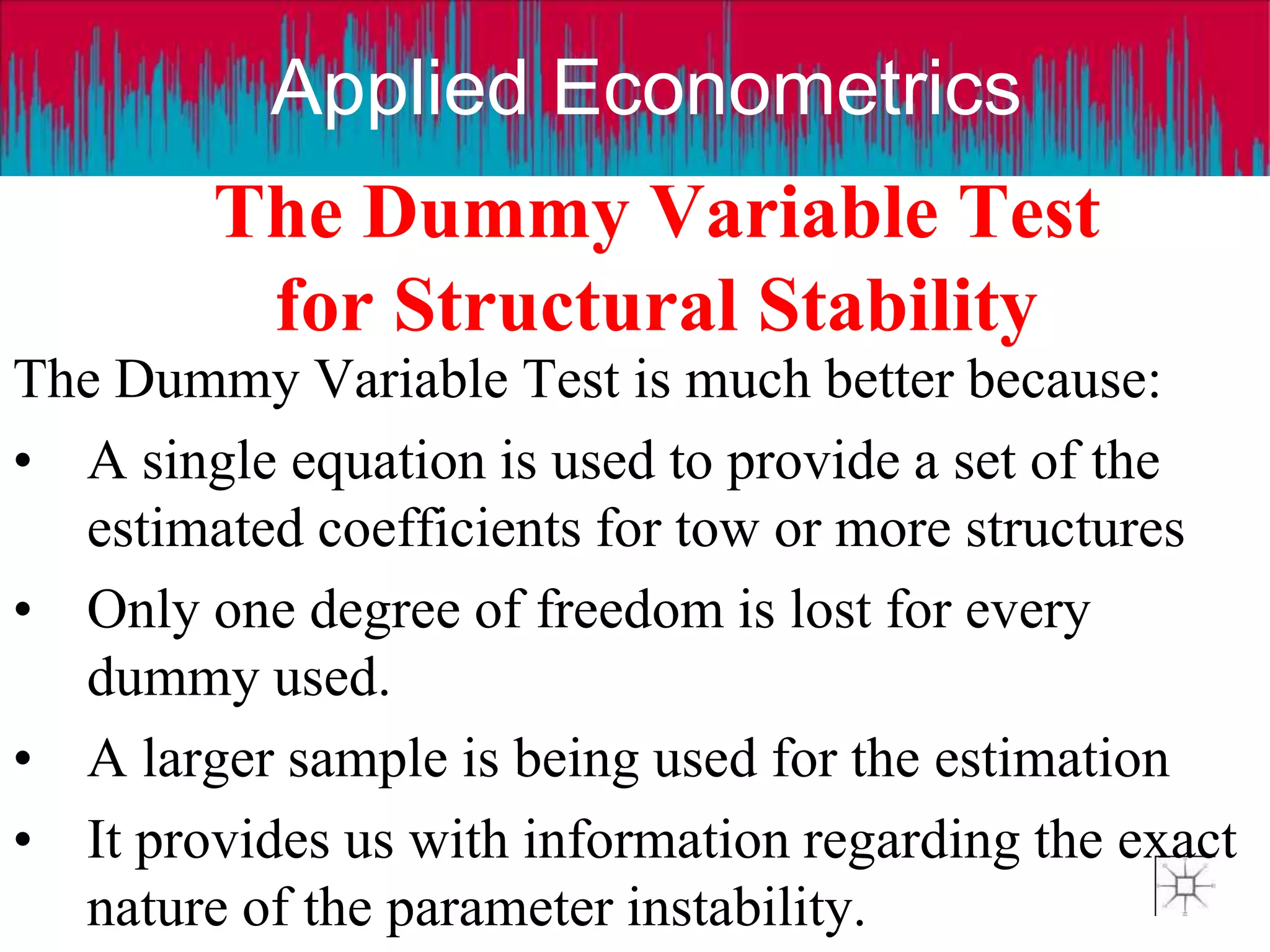 Applied Econometrics

The Dummy Variable Test for Structural Stability

The Dummy Variable Test is much better because:

• A single equation is used to provide a set of the estimated coefficients for tow or more structures

• Only one degree of freedom is lost for every dummy used.

• A larger sample is being used for the estimation

• It provides us with information regarding the exact nature of the parameter instability.